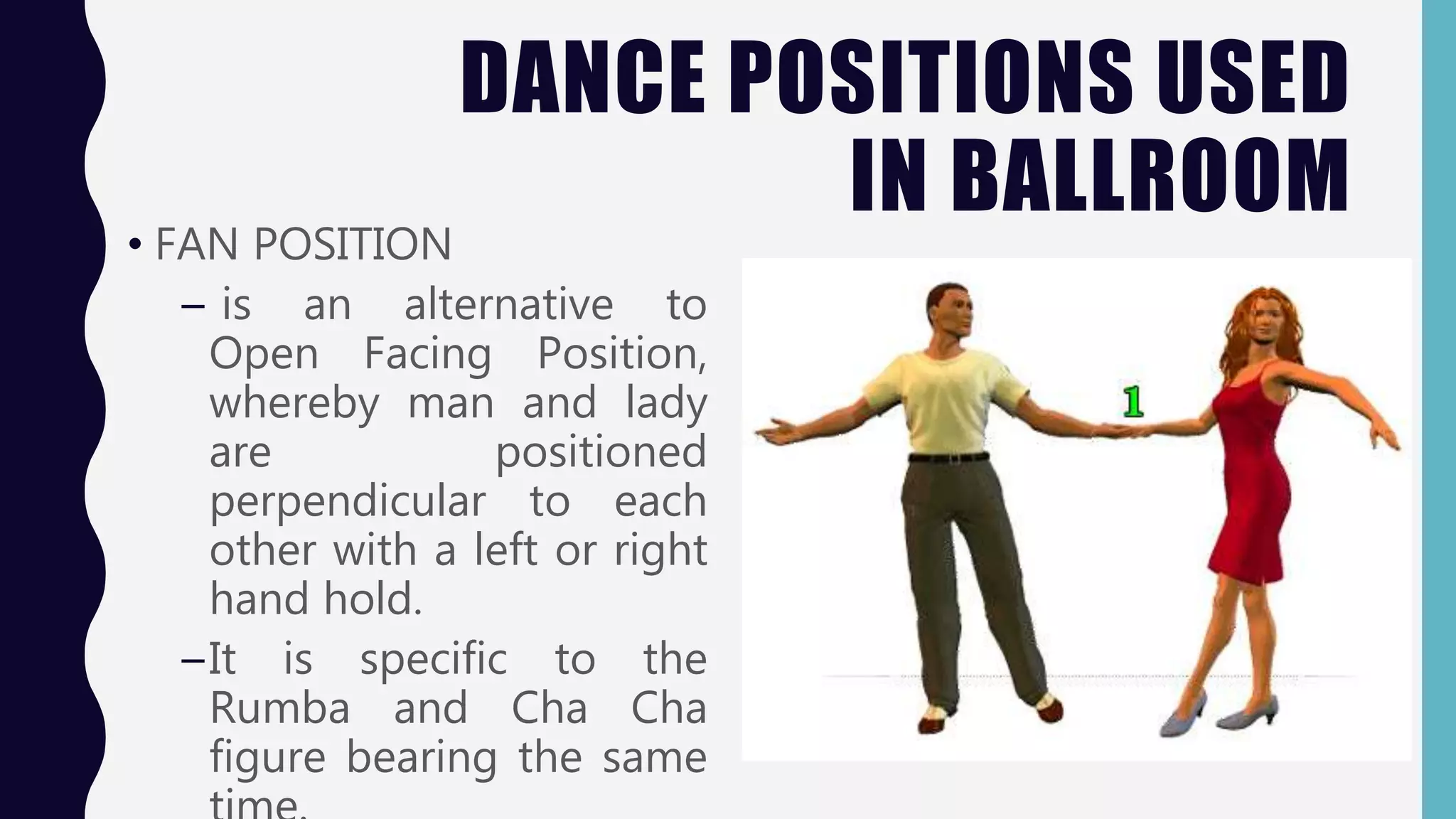 DANCE POSITIONS USED IN BALLROOM

• FAN POSITION

– is an alternative to Open Facing Position, whereby man and lady are positioned perpendicular to each other with a left or right hand hold.

–It is specific to the Rumba and Cha Cha figure bearing the same time.

1